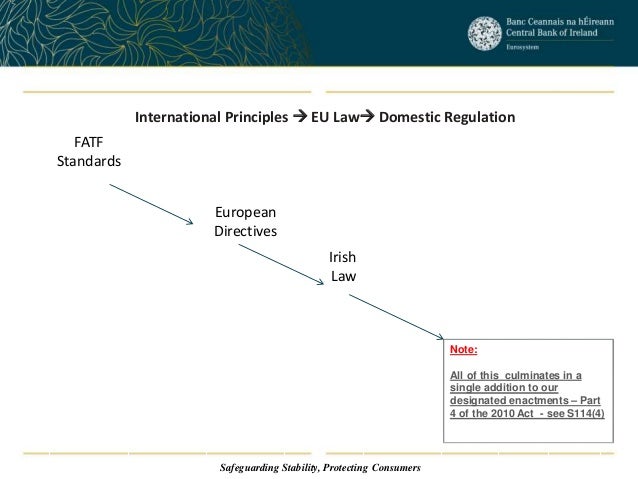 Banc Ceannais na hÉireann
Central Bank of Ireland
Eurosystem

International Principles → EU Law→ Domestic Regulation

FATF Standards

European Directives

Irish Law

Note:

All of this culminates in a single addition to our designated enactments – Part 4 of the 2010 Act - see S114(4)

Safeguarding Stability, Protecting Consumers